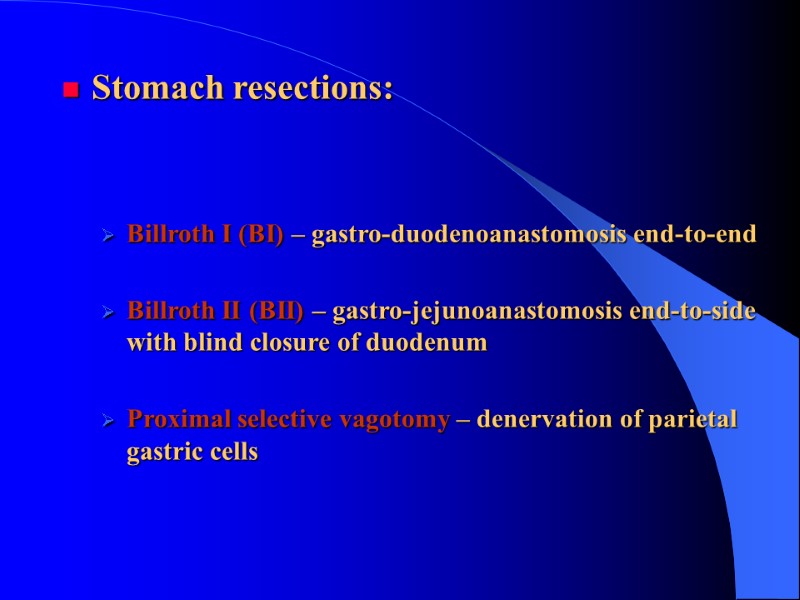 Stomach resections:

Billroth I (BI) – gastro-duodenoanastomosis end-to-end

Billroth II (BII) – gastro-jejunoanastomosis end-to-side with blind closure of duodenum

Proximal selective vagotomy – denervation of parietal gastric cells